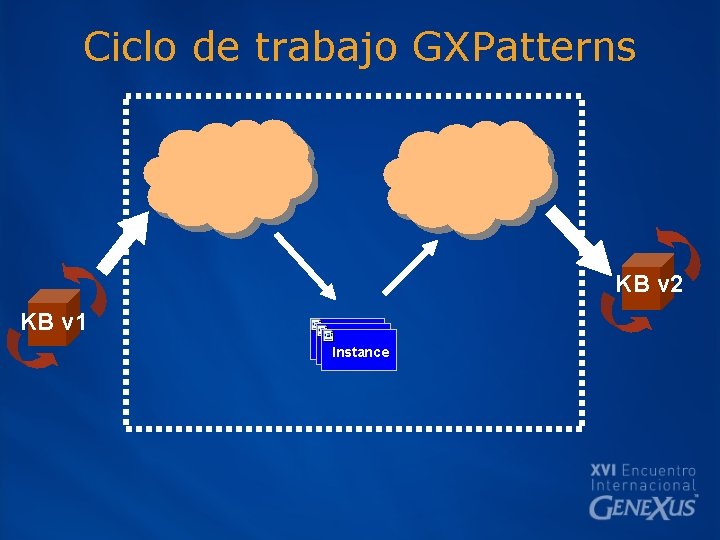 Ciclo de trabajo GXPatterns

KB v1

Instance

KB v2

XVI Encuentro Internacional GENEXUS